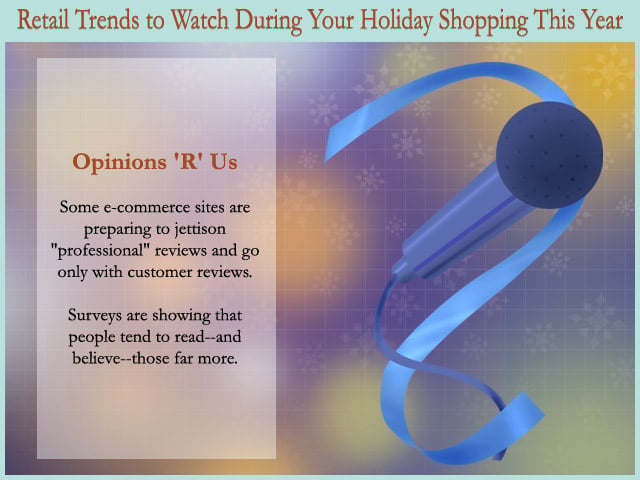 Retail Trends to Watch During Your Holiday Shopping This Year

Opinions 'R' Us

Some e-commerce sites are preparing to jettison "professional" reviews and go only with customer reviews.

Surveys are showing that people tend to read--and believe--those far more.